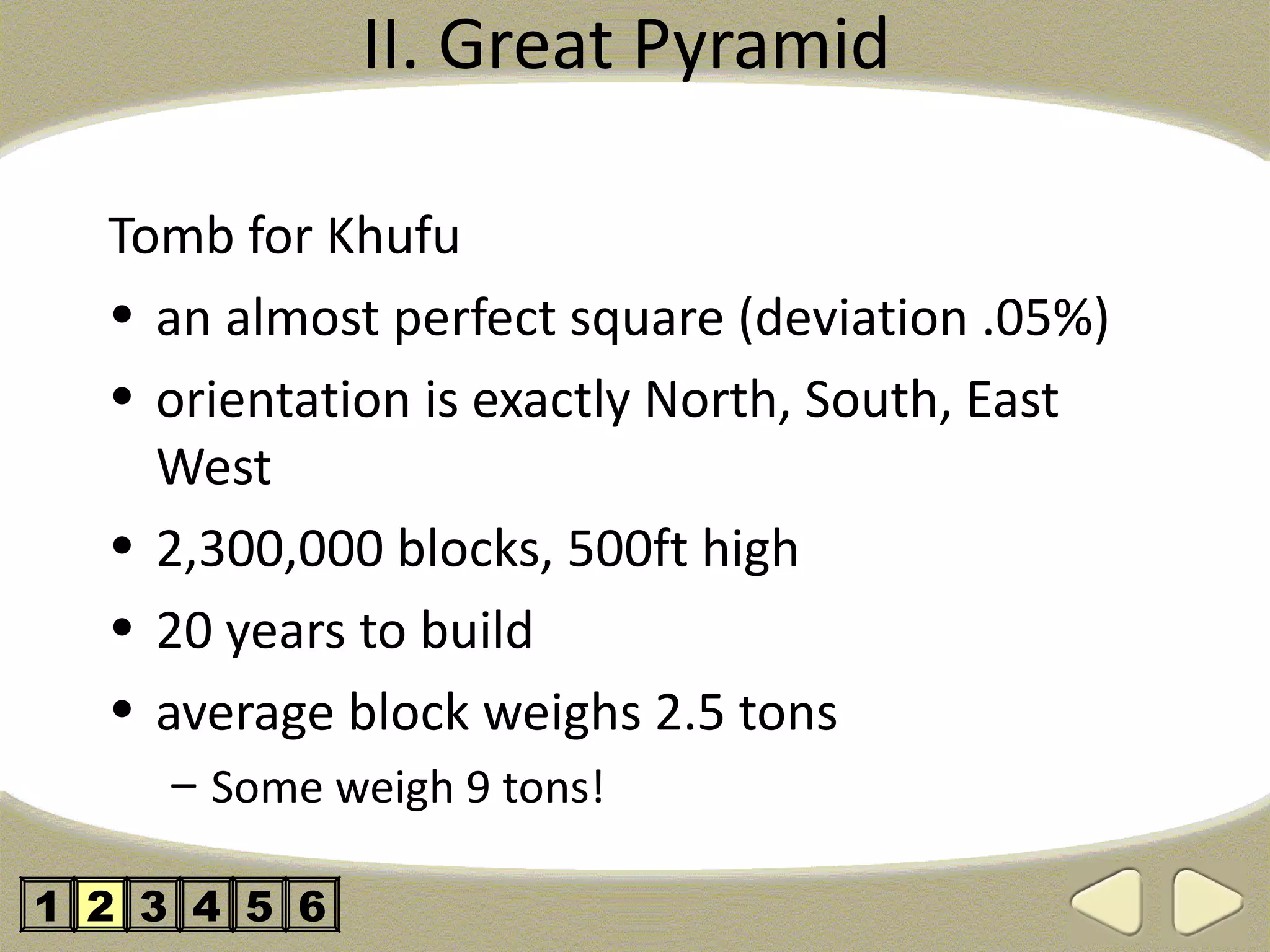 II. Great Pyramid

Tomb for Khufu

• an almost perfect square (deviation .05%)
• orientation is exactly North, South, East West
• 2,300,000 blocks, 500ft high
• 20 years to build
• average block weighs 2.5 tons
– Some weigh 9 tons!

1 2 3 4 5 6